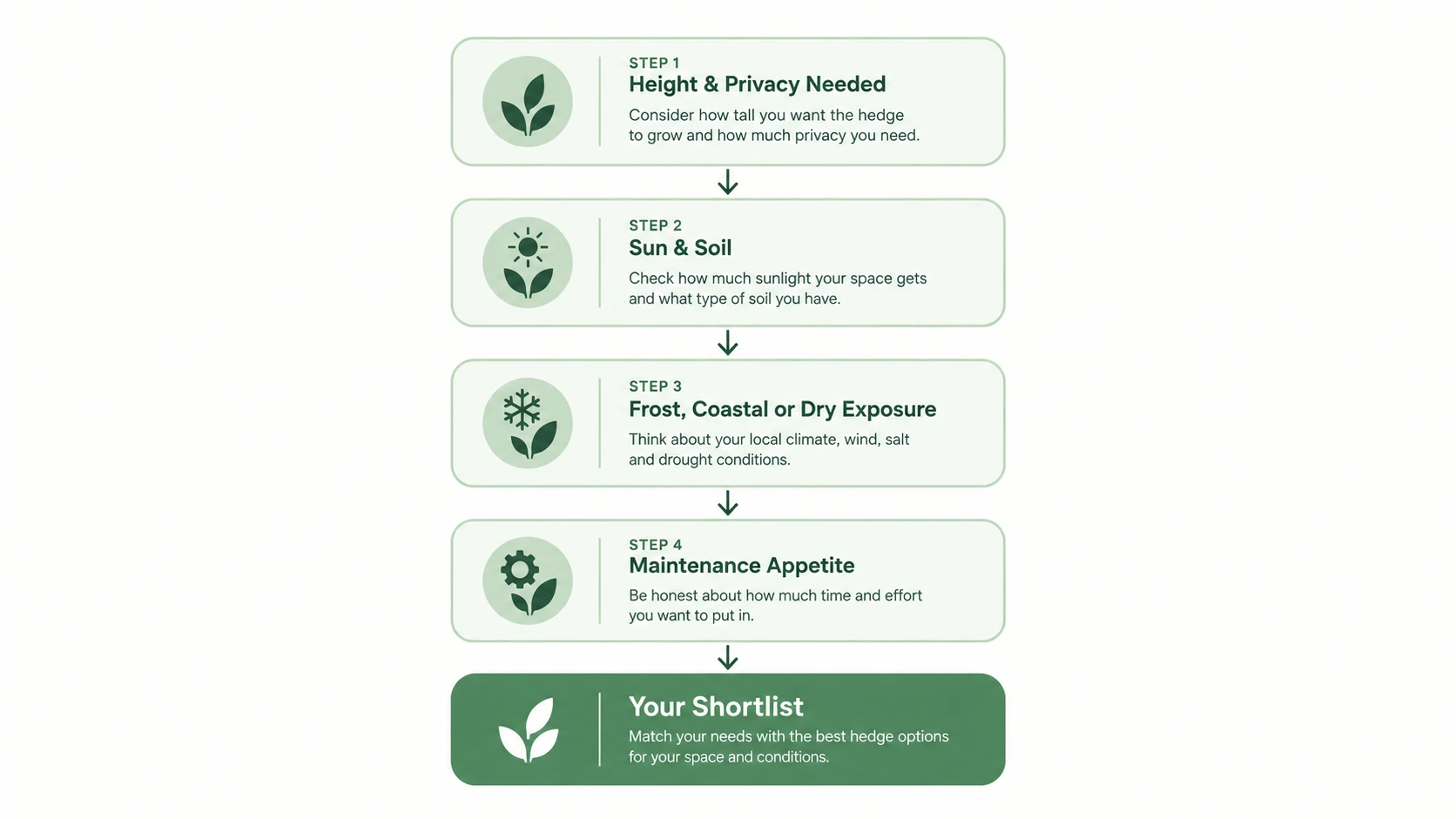 STEP 1
Height & Privacy Needed
Consider how tall you want the hedge to grow and how much privacy you need.

STEP 2
Sun & Soil
Check how much sunlight your space gets and what type of soil you have.

STEP 3
Frost, Coastal or Dry Exposure
Think about your local climate, wind, salt and drought conditions.

STEP 4
Maintenance Appetite
Be honest about how much time and effort you want to put in.

Your Shortlist
Match your needs with the best hedge options for your space and conditions.